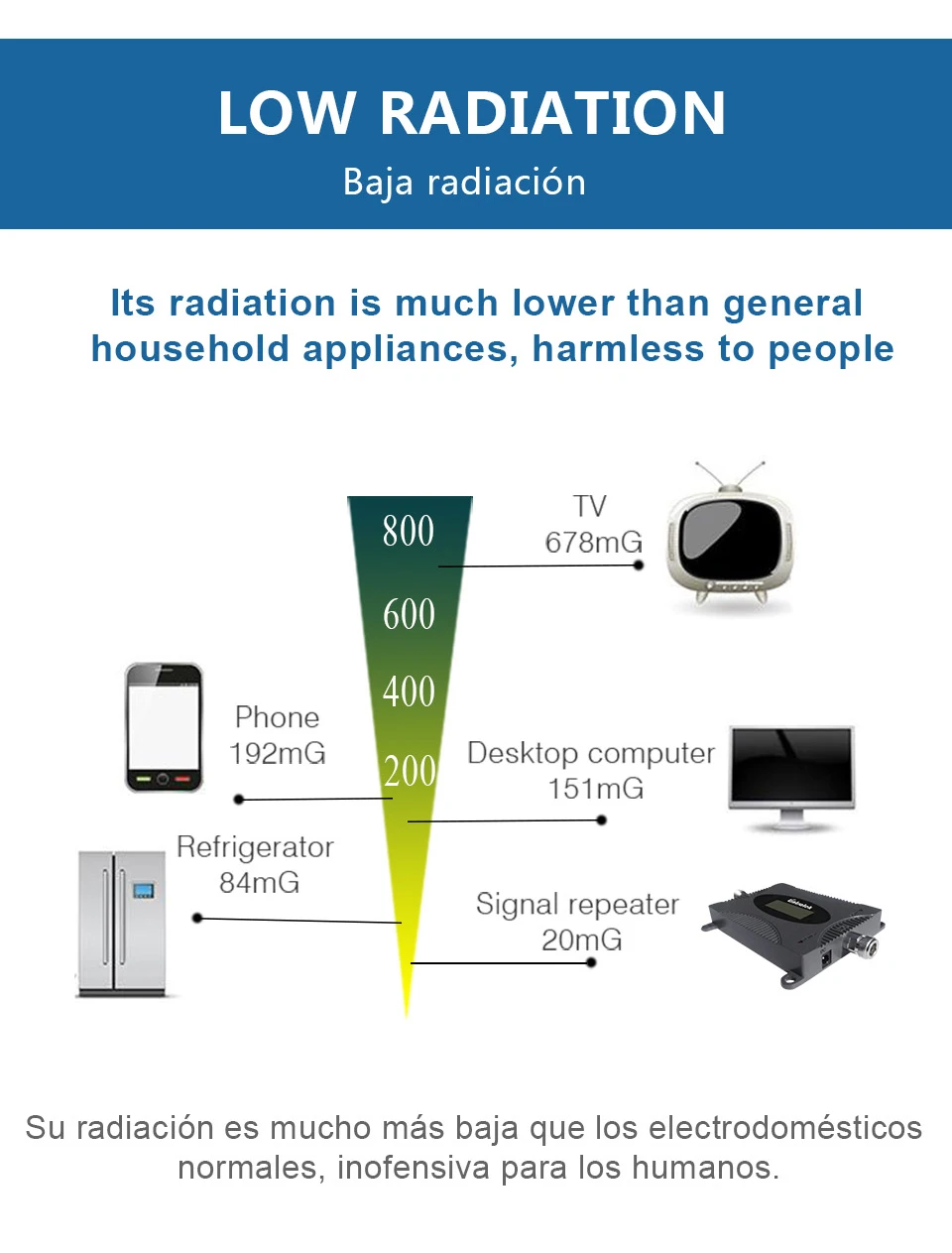 LOW RADIATION
Baja radiación

Its radiation is much lower than general household appliances, harmless to people

800
600
400
200

TV
678mG

Phone
192mG

Desktop computer
151mG

Refrigerator
84mG

Signal repeater
20mG

Su radiación es mucho más baja que los electrodomésticos normales, inofensiva para los humanos.